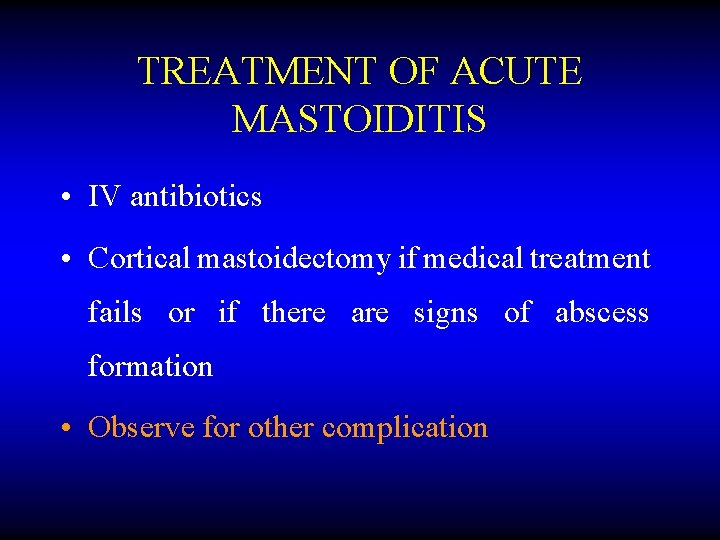 TREATMENT OF ACUTE MASTOIDITIS

• IV antibiotics

• Cortical mastoidectomy if medical treatment fails or if there are signs of abscess formation

• Observe for other complication